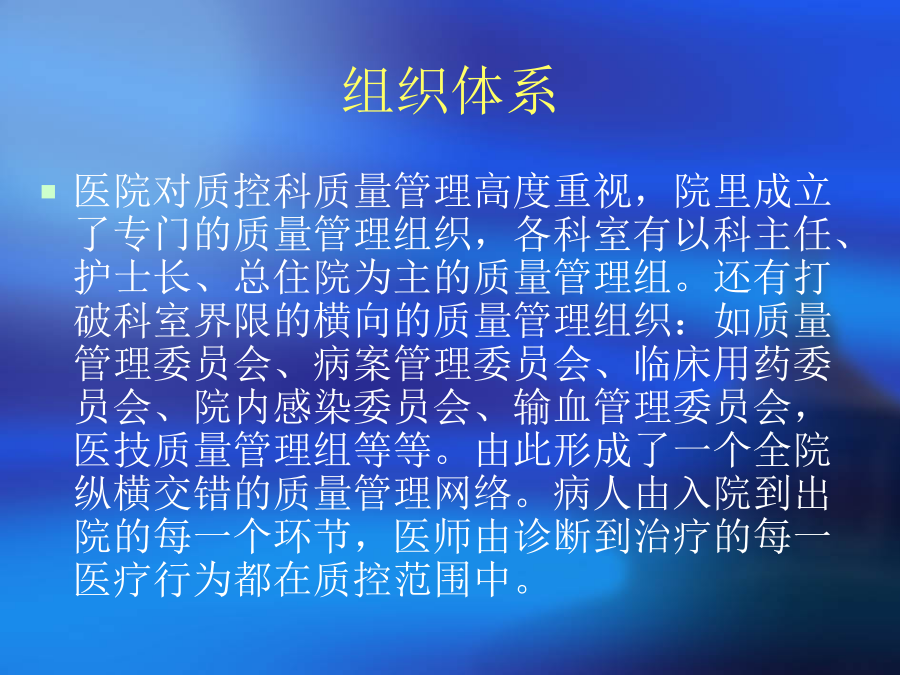 组织体系

医院对质控科质量管理高度重视，院里成立了专门的质量管理组织，各科室有以科主任、护士长、总住院为主的质量管理组。还有打破科室界限的横向的质量管理组织：如质量管理委员会、病案管理委员会、临床用药委员会、院内感染委员会、输血管理委员会，医技质量管理组等等。由此形成了一个全院纵横交错的质量管理网络。病人由入院到出院的每一个环节，医师由诊断到治疗的每一医疗行为都在质控范围中。